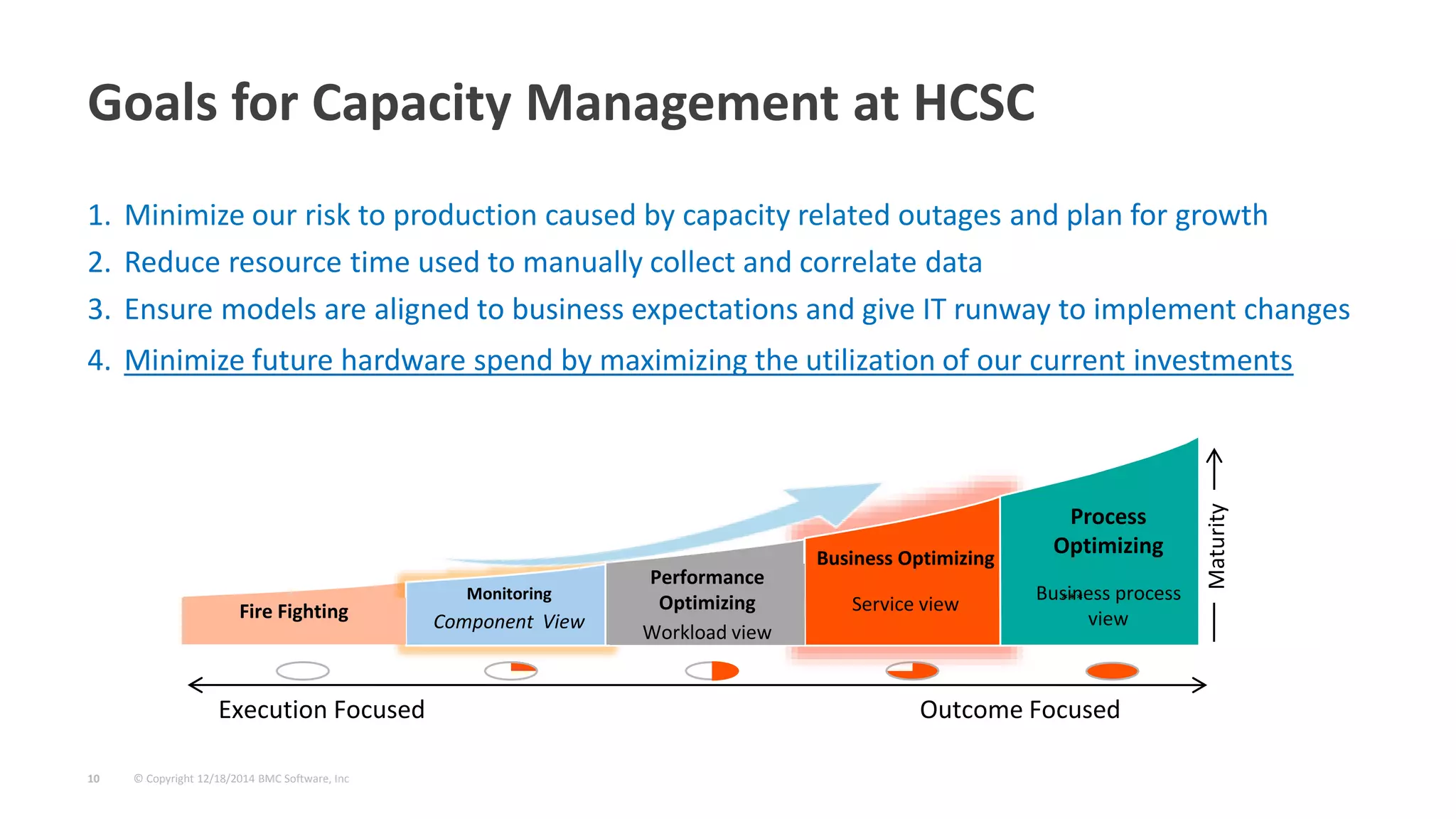 Goals for Capacity Management at HCSC

1. Minimize our risk to production caused by capacity related outages and plan for growth
2. Reduce resource time used to manually collect and correlate data
3. Ensure models are aligned to business expectations and give IT runway to implement changes
4. Minimize future hardware spend by maximizing the utilization of our current investments

Fire Fighting

Monitoring
Component View

Performance Optimizing
Workload view

Business Optimizing
Service view

Process Optimizing
Business process view

Maturity

Execution Focused

Outcome Focused

10 © Copyright 12/18/2014 BMC Software, Inc